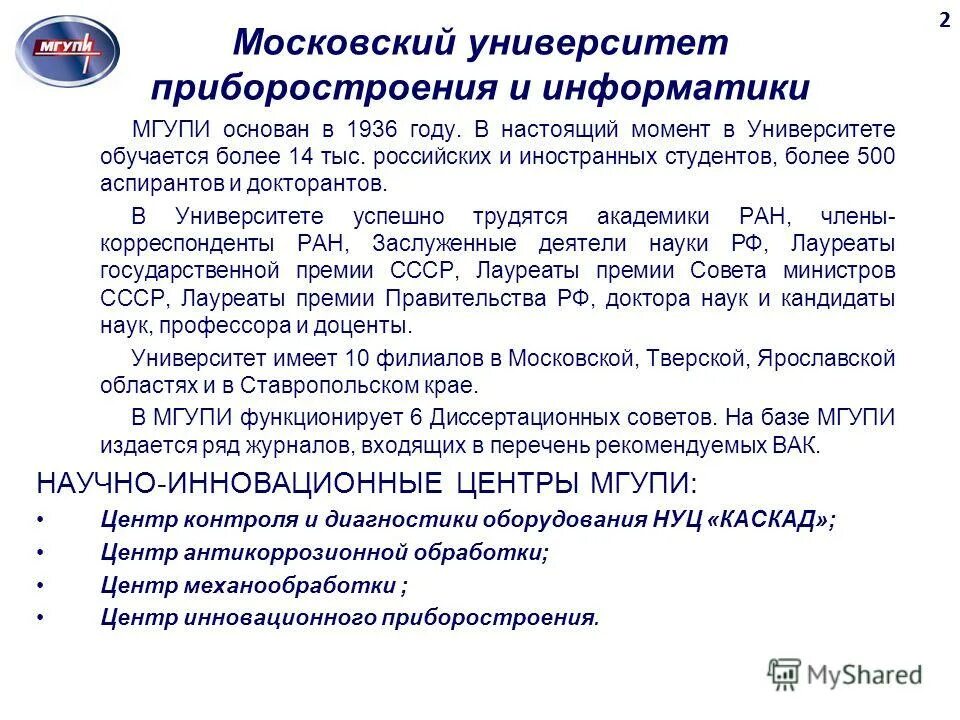 МГУПИ

2

Московский университет приборостроения и информатики

МГУПИ основан в 1936 году. В настоящий момент в Университете обучается более 14 тыс. российских и иностранных студентов, более 500 аспирантов и докторантов.

В Университете успешно трудятся академики РАН, члены-корреспонденты РАН, Заслуженные деятели науки РФ, Лауреаты государственной премии СССР, Лауреаты премии Совета министров СССР, Лауреаты премии Правительства РФ, доктора наук и кандидаты наук, профессора и доценты.

Университет имеет 10 филиалов в Московской, Тверской, Ярославской областях и в Ставропольском крае.

В МГУПИ функционирует 6 Диссертационных советов. На базе МГУПИ издается ряд журналов, входящих в перечень рекомендуемых ВАК.

НАУЧНО-ИННОВАЦИОННЫЕ ЦЕНТРЫ МГУПИ:

• Центр контроля и диагностики оборудования НУЦ «КАСКАД»;
• Центр антикоррозионной обработки;
• Центр механообработки ;
• Центр инновационного приборостроения.

MyShared